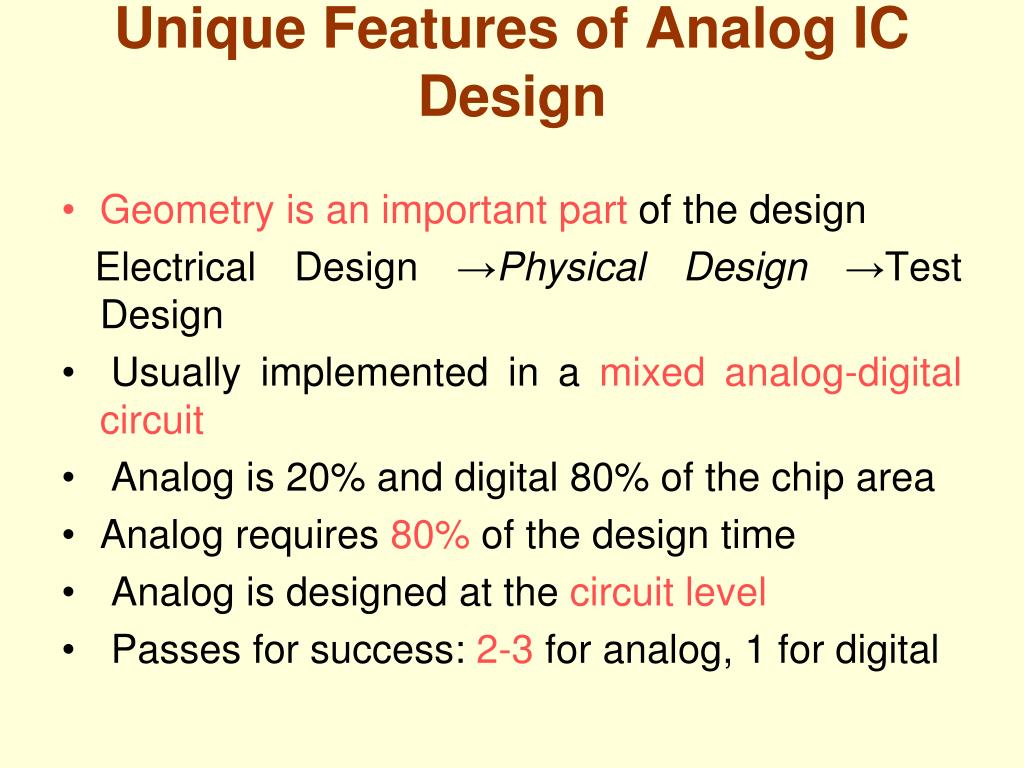 Unique Features of Analog IC Design

• Geometry is an important part of the design
Electrical Design →Physical Design →Test Design
• Usually implemented in a mixed analog-digital circuit
• Analog is 20% and digital 80% of the chip area
• Analog requires 80% of the design time
• Analog is designed at the circuit level
• Passes for success: 2-3 for analog, 1 for digital